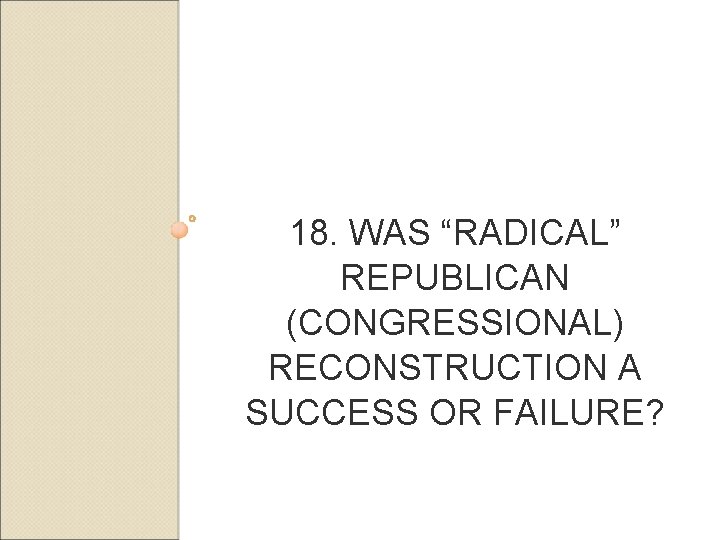 18. WAS “RADICAL” REPUBLICAN (CONGRESSIONAL) RECONSTRUCTION A SUCCESS OR FAILURE?